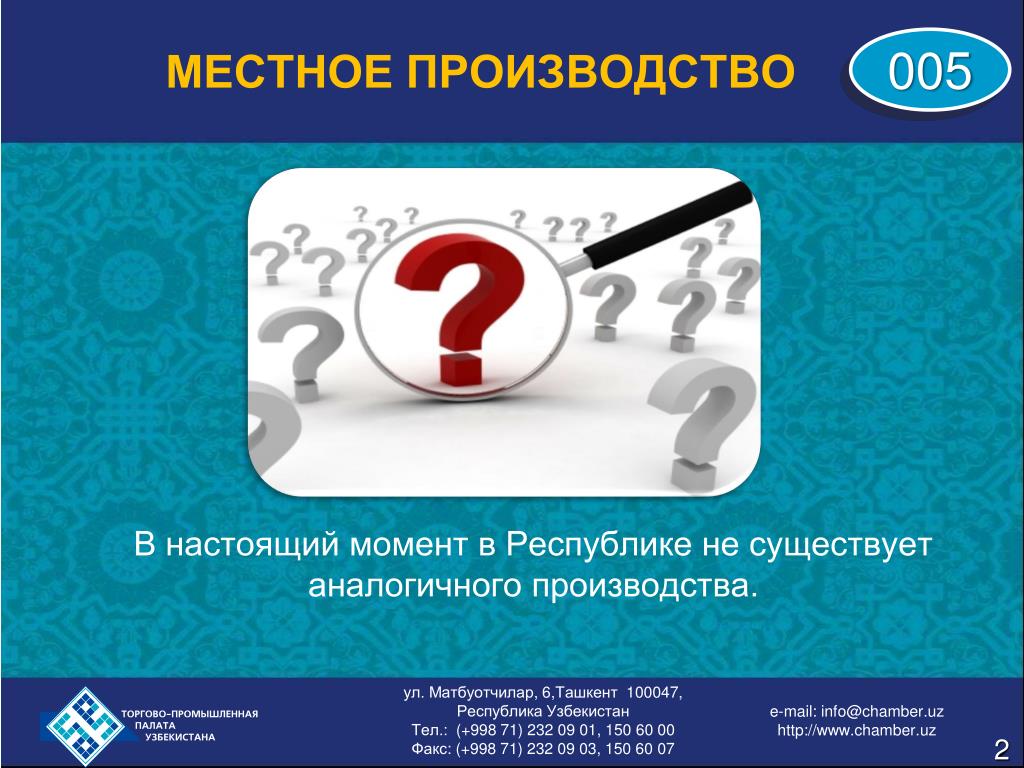 МЕСТНОЕ ПРОИЗВОДСТВО

005

В настоящий момент в Республике не существует аналогичного производства.

ТОРГОВО-ПРОМЫШЛЕННАЯ ПАЛАТА УЗБЕКИСТАНА

ул. Матбуотчилар, 6,Ташкент 100047, Республика Узбекистан
Тел.: (+998 71) 232 09 01, 150 60 00
Факс: (+998 71) 232 09 03, 150 60 07

e-mail: info@chamber.uz
http://www.chamber.uz

2